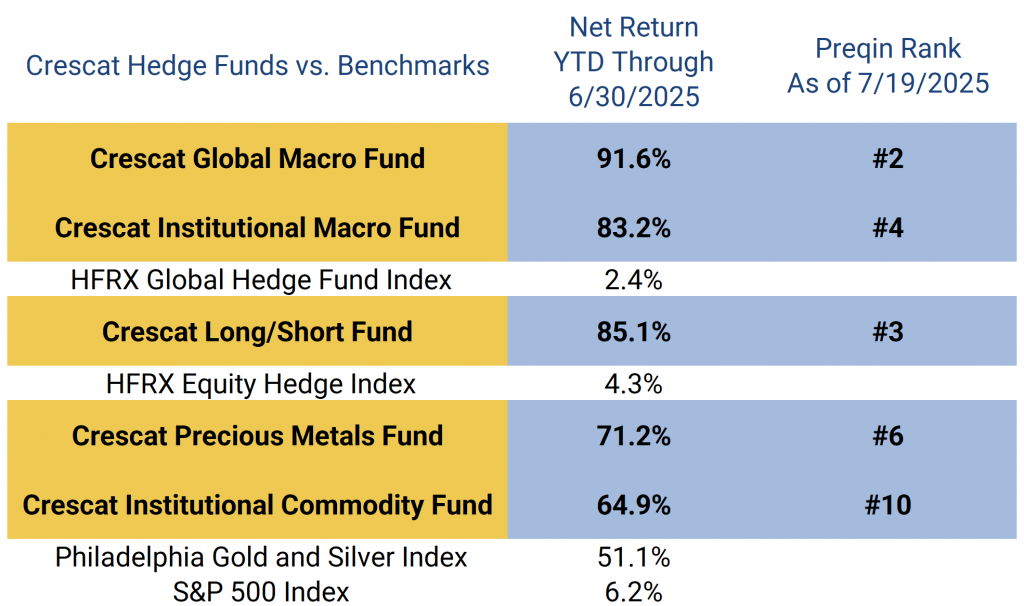 | Crescat Hedge Funds vs. Benchmarks | Net Return YTD Through 6/30/2025 | Preqin Rank As of 7/19/2025 |
|---|---|---|
| **Crescat Global Macro Fund** | **91.6%** | **#2** |
| **Crescat Institutional Macro Fund** | **83.2%** | **#4** |
| HFRX Global Hedge Fund Index | 2.4% | |
| **Crescat Long/Short Fund** | **85.1%** | **#3** |
| HFRX Equity Hedge Index | 4.3% | |
| **Crescat Precious Metals Fund** | **71.2%** | **#6** |
| **Crescat Institutional Commodity Fund** | **64.9%** | **#10** |
| Philadelphia Gold and Silver Index | 51.1% | |
| S&P 500 Index | 6.2% | |